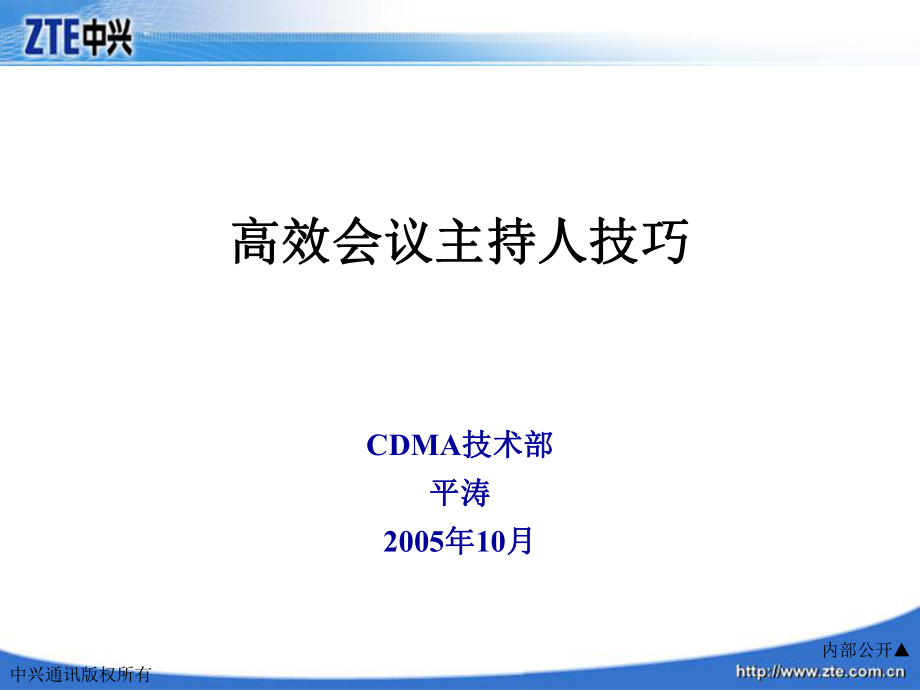 ZTE中兴

高效会议主持人技巧

CDMA技术部
平涛
2005年10月

内部公开▲
中兴通讯版权所有
http://www.zte.com.cn